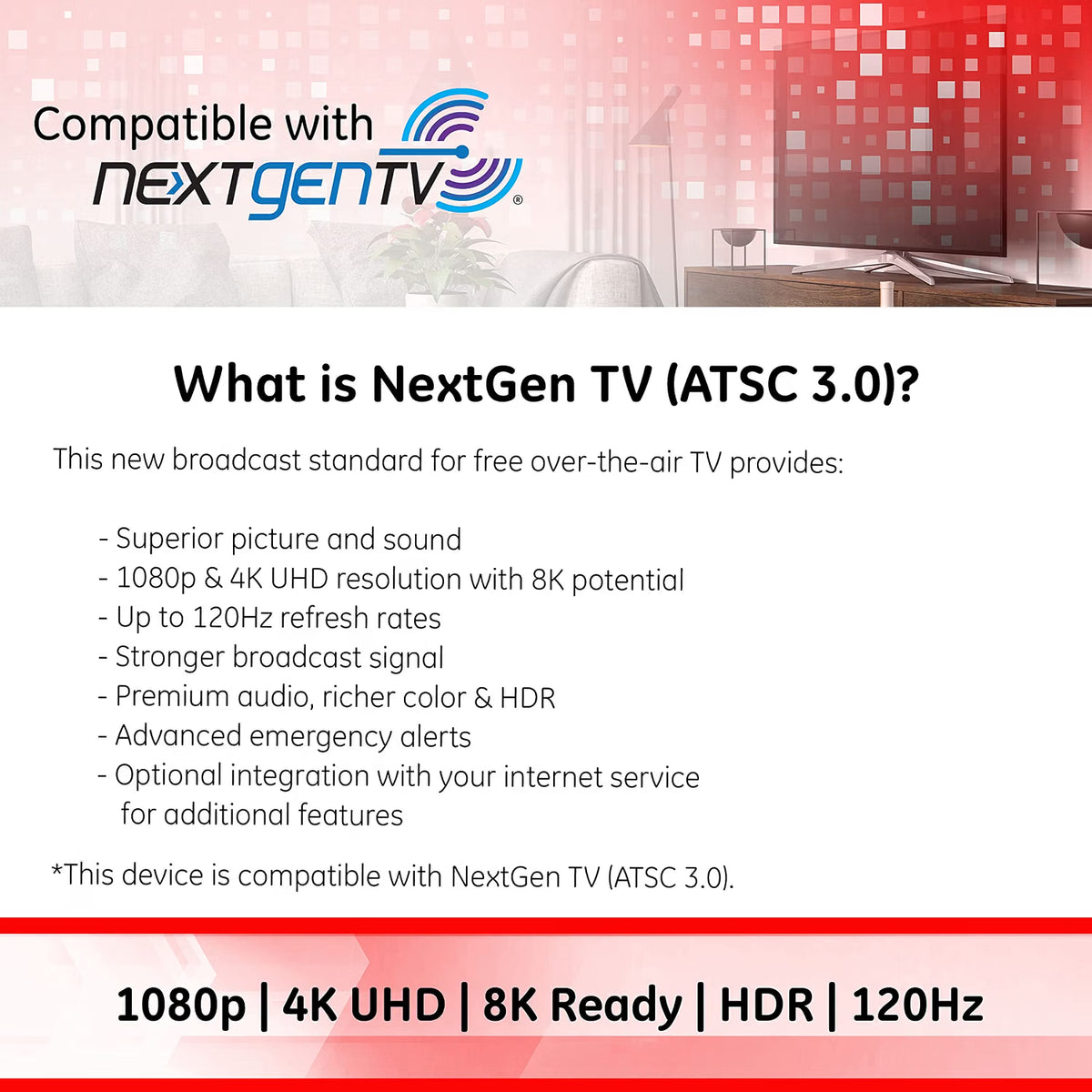 Compatible with
NEXTGENTV®

What is NextGen TV (ATSC 3.0)?

This new broadcast standard for free over-the-air TV provides:

- Superior picture and sound
- 1080p & 4K UHD resolution with 8K potential
- Up to 120Hz refresh rates
- Stronger broadcast signal
- Premium audio, richer color & HDR
- Advanced emergency alerts
- Optional integration with your internet service for additional features

*This device is compatible with NextGen TV (ATSC 3.0).

1080p | 4K UHD | 8K Ready | HDR | 120Hz